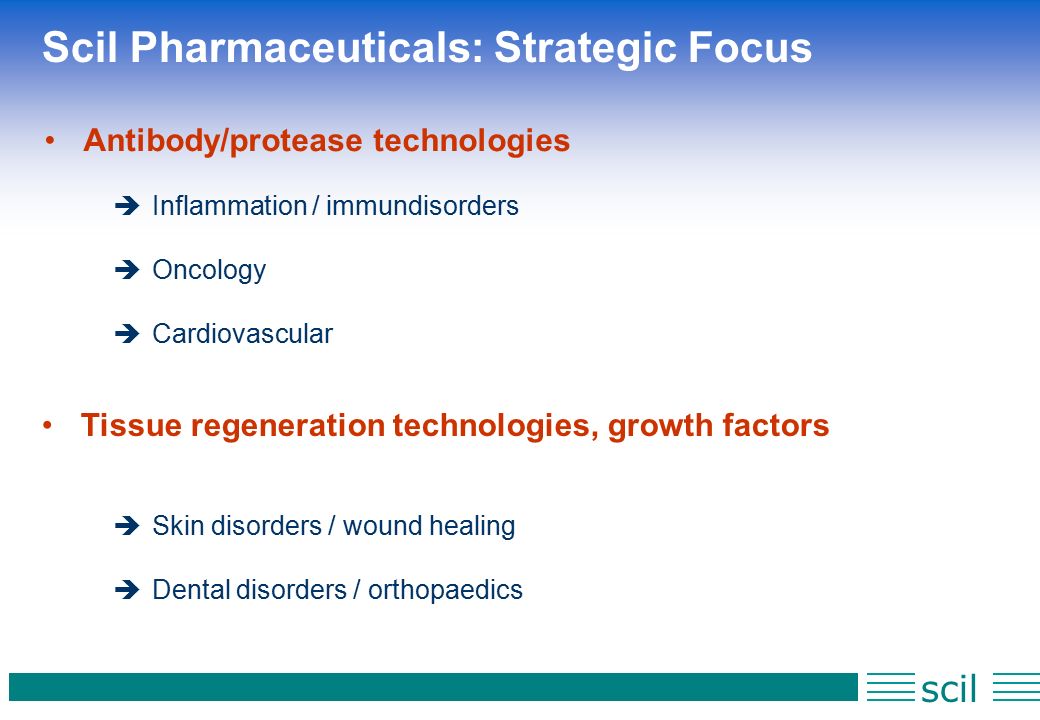 Scil Pharmaceuticals: Strategic Focus

• Antibody/protease technologies

➔ Inflammation / immundisorders

➔ Oncology

➔ Cardiovascular

• Tissue regeneration technologies, growth factors

➔ Skin disorders / wound healing

➔ Dental disorders / orthopaedics

scil